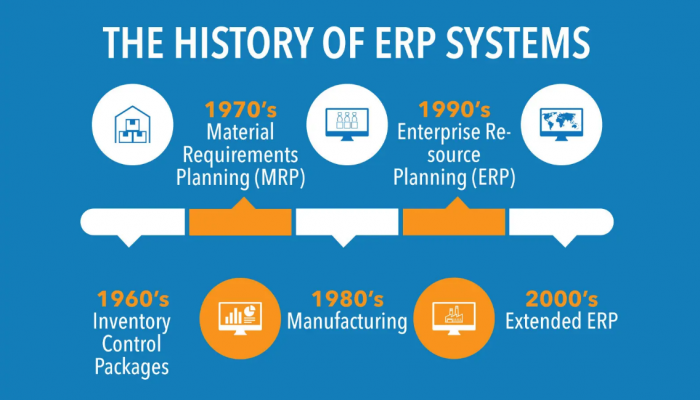 THE HISTORY OF ERP SYSTEMS

1970's
Material Requirements Planning (MRP)

1990's
Enterprise Resource Planning (ERP)

1960's
Inventory Control Packages

1980's
Manufacturing

2000's
Extended ERP